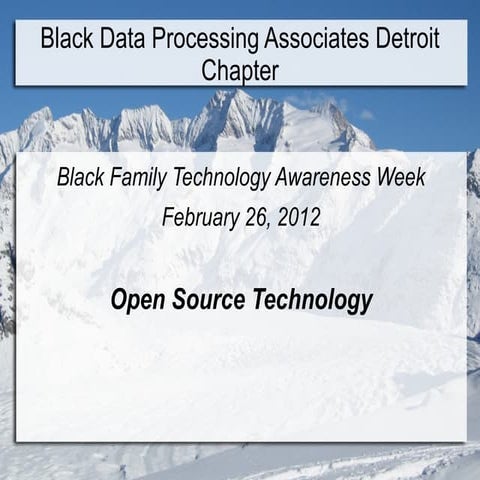 Black Data Processing Associates Detroit Chapter

Black Family Technology Awareness Week

February 26, 2012

Open Source Technology